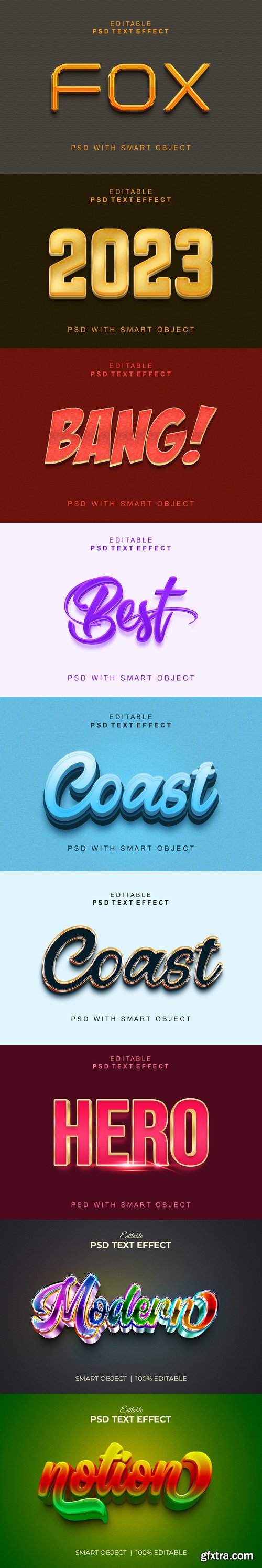 EDITABLE
PSD TEXT EFFECT

FOX

PSD WITH SMART OBJECT

EDITABLE
PSD TEXT EFFECT

2023

PSD WITH SMART OBJECT

EDITABLE
PSD TEXT EFFECT

BANG!

PSD WITH SMART OBJECT

EDITABLE
PSD TEXT EFFECT

Best

PSD WITH SMART OBJECT

EDITABLE
PSD TEXT EFFECT

Coast

PSD WITH SMART OBJECT

EDITABLE
PSD TEXT EFFECT

Coast

PSD WITH SMART OBJECT

EDITABLE
PSD TEXT EFFECT

HERO

PSD WITH SMART OBJECT

Editable
PSD TEXT EFFECT

Modern

SMART OBJECT | 100% EDITABLE

Editable
PSD TEXT EFFECT

notion

SMART OBJECT | 100% EDITABLE

gfxtra.com